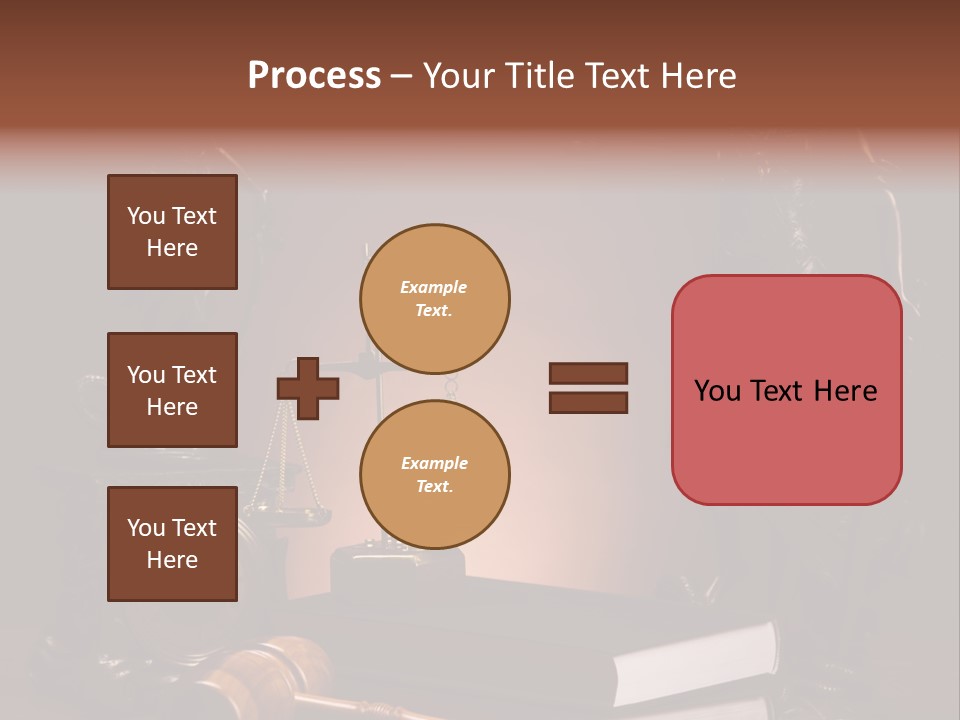 Process – Your Title Text Here

You Text Here

You Text Here

You Text Here

Example Text.

Example Text.

You Text Here